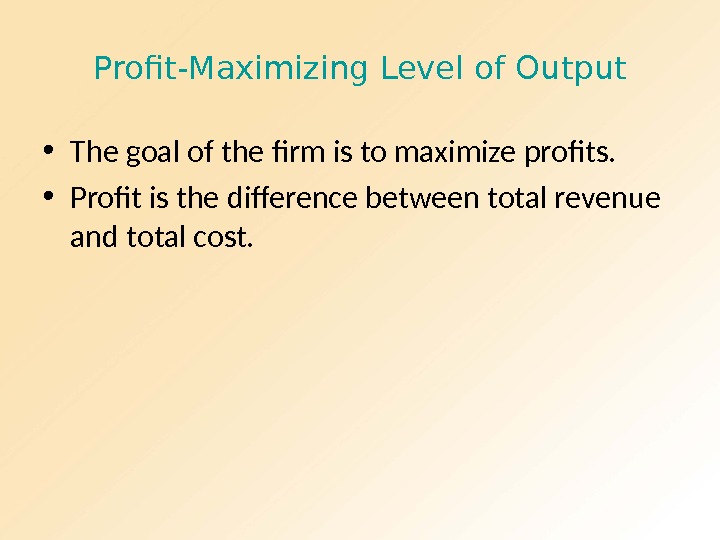 Profit-Maximizing Level of Output

• The goal of the firm is to maximize profits.

• Profit is the difference between total revenue and total cost.